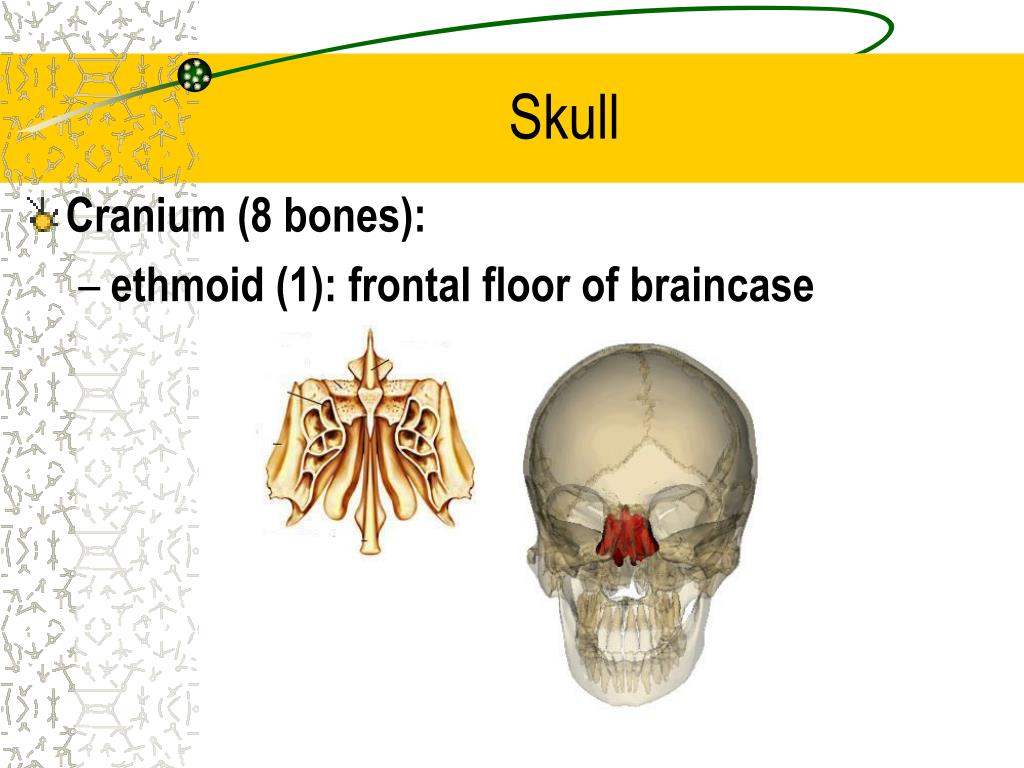 Skull

Cranium (8 bones):

– ethmoid (1): frontal floor of braincase